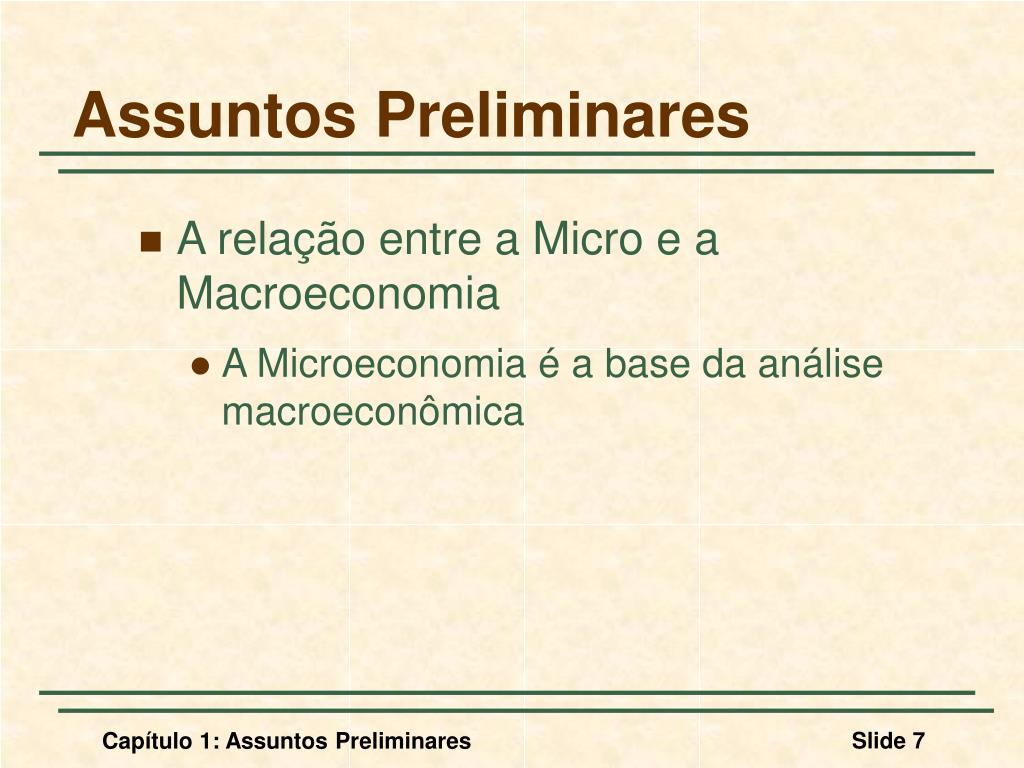 Assuntos Preliminares

A relação entre a Micro e a Macroeconomia

A Microeconomia é a base da análise macroeconômica

Capítulo 1: Assuntos Preliminares

Slide 7